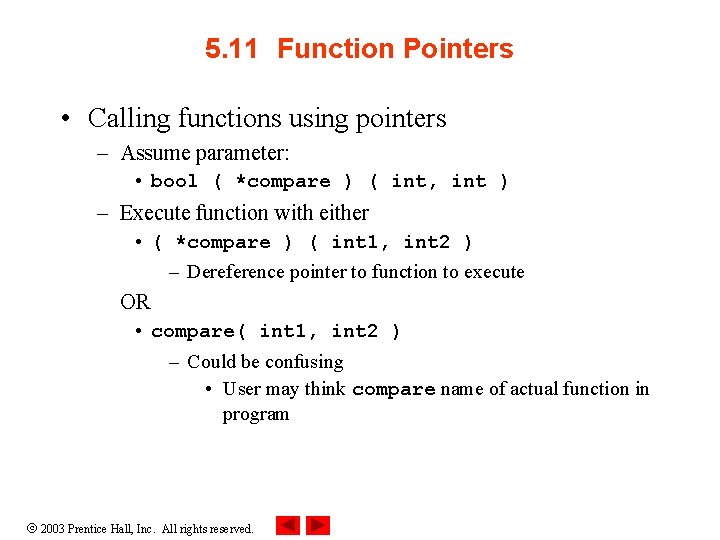 5.11 Function Pointers

• Calling functions using pointers
– Assume parameter:
• bool ( *compare ) ( int, int )
– Execute function with either
• ( *compare ) ( int1, int2 )
– Dereference pointer to function to execute
OR
• compare( int1, int2 )
– Could be confusing
• User may think compare name of actual function in program

© 2003 Prentice Hall, Inc. All rights reserved.